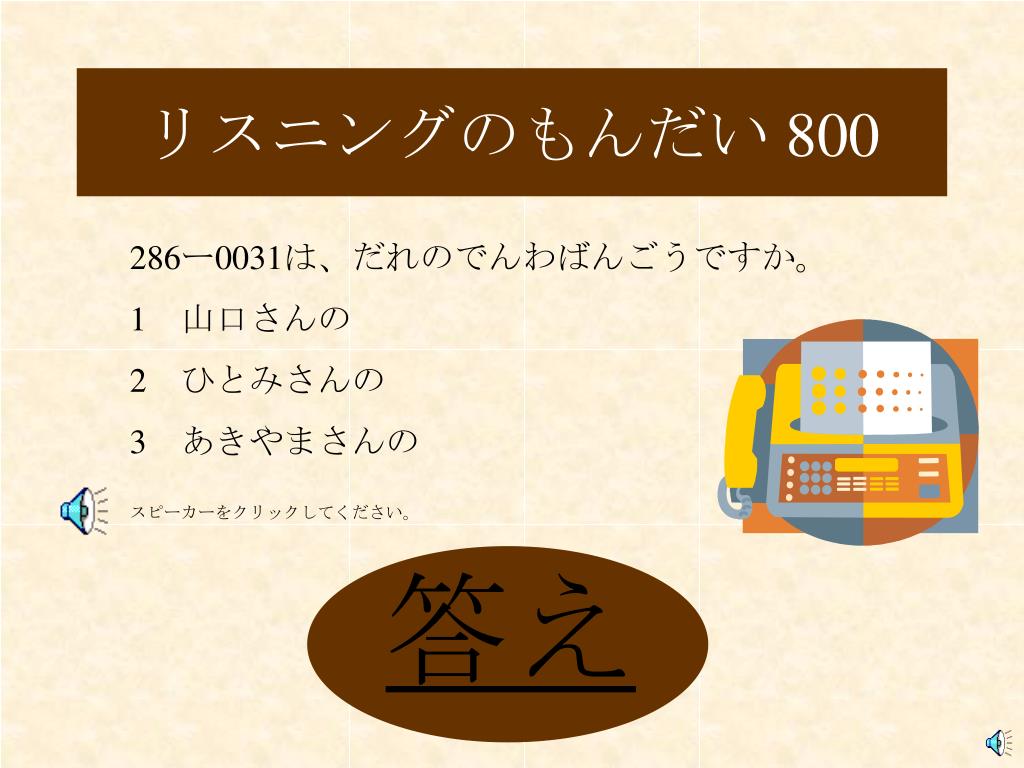 リスニングのもんだい 800

286ー0031は、だれのでんわばんごうですか。

1　山口さんの

2　ひとみさんの

3　あきやまさんの

スピーカーをクリックしてください。

答え